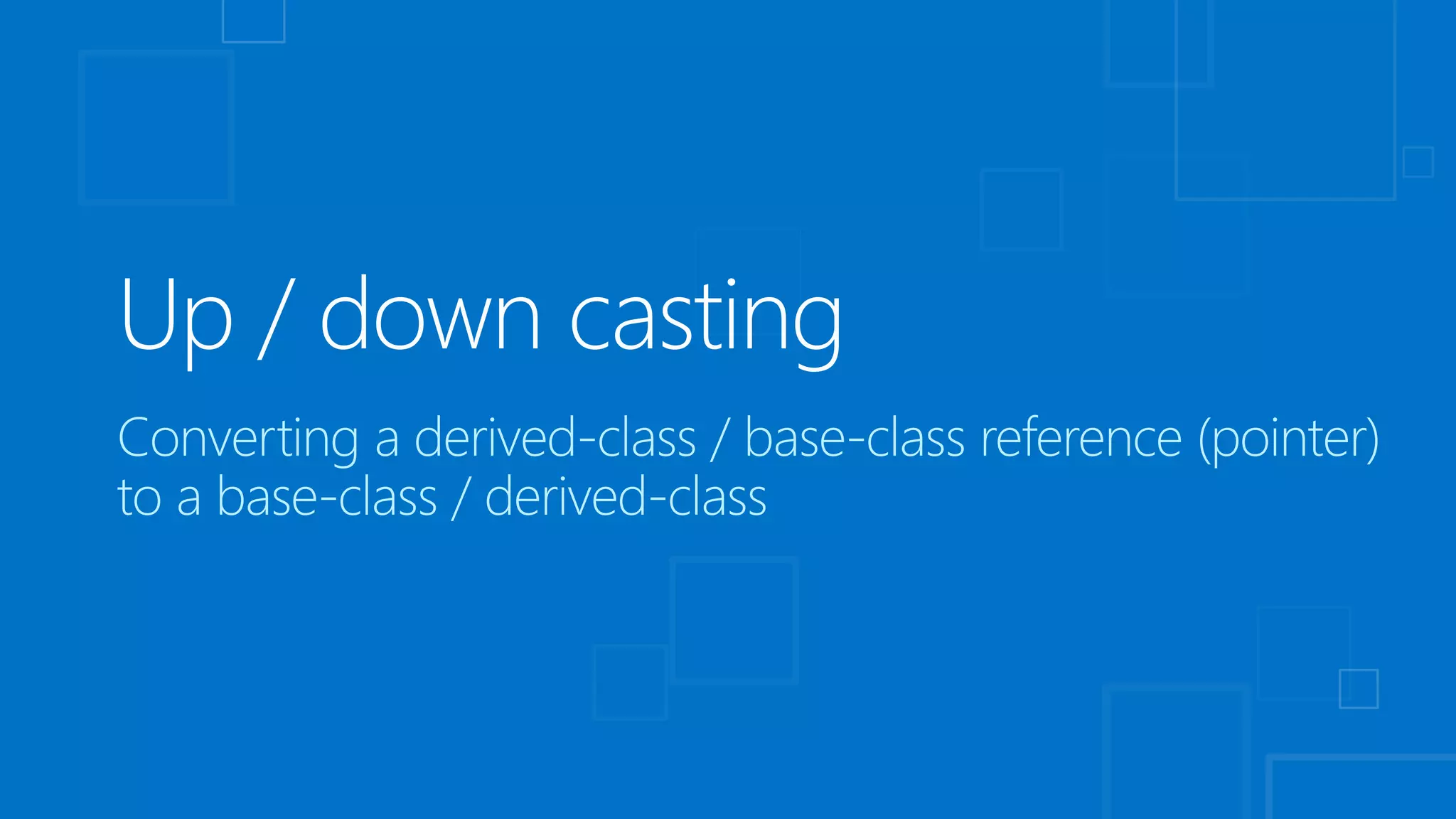 Up / down casting

Converting a derived-class / base-class reference (pointer) to a base-class / derived-class